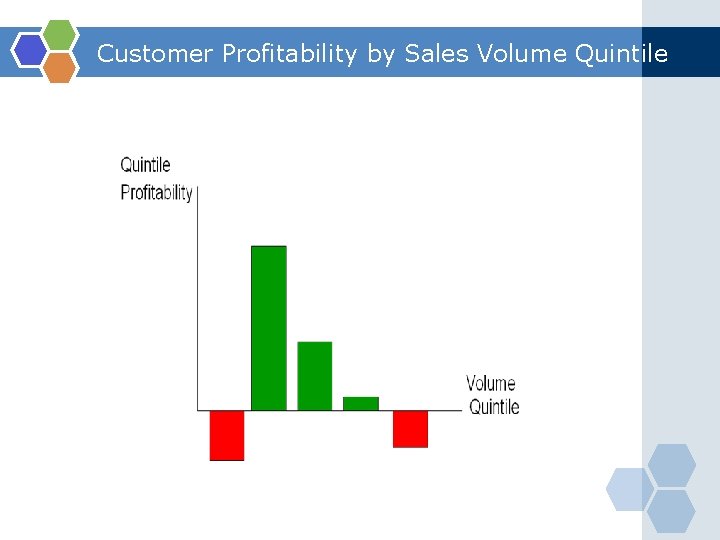 Customer Profitability by Sales Volume Quintile

Quintile Profitability

Volume Quintile